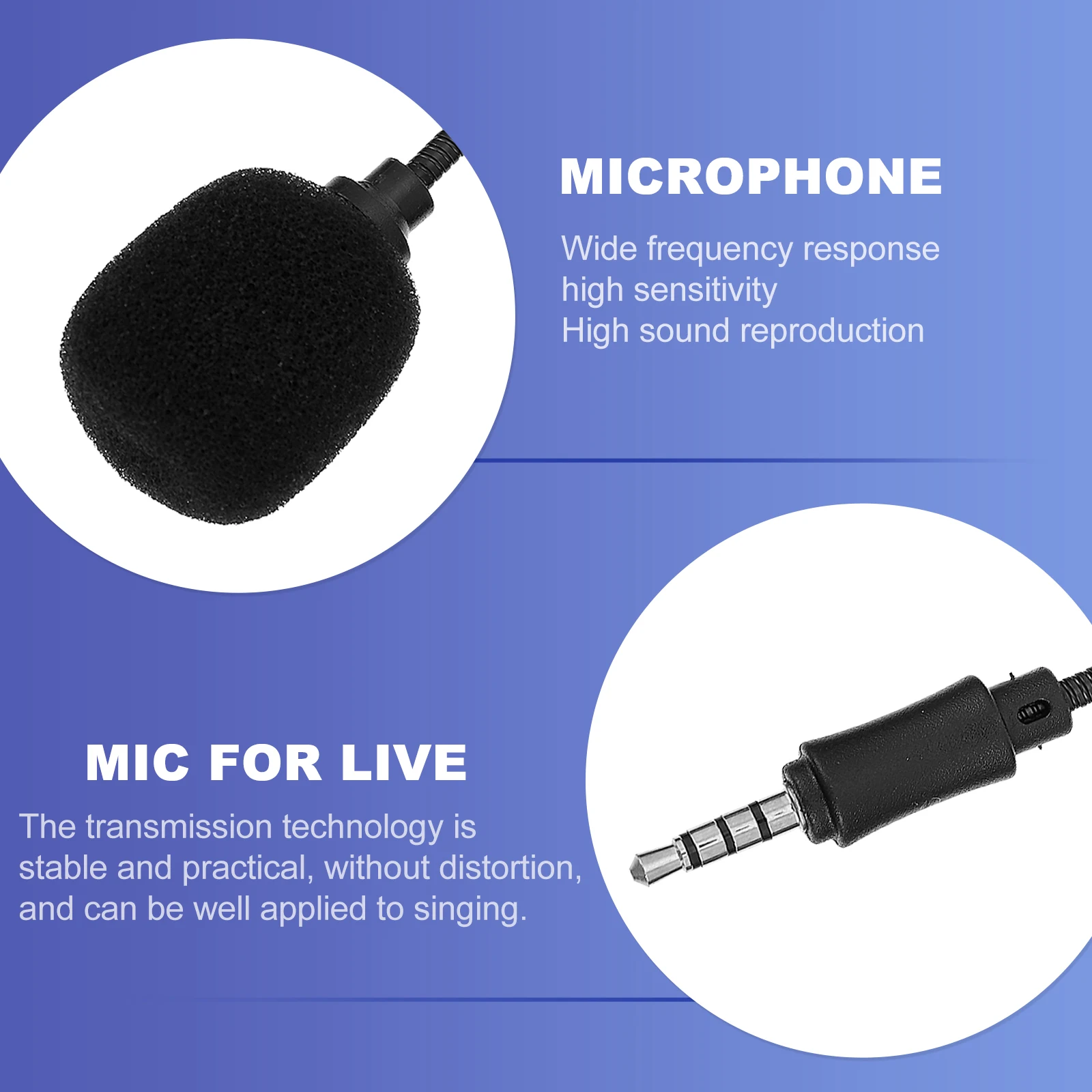 MICROPHONE

Wide frequency response
high sensitivity
High sound reproduction

MIC FOR LIVE

The transmission technology is stable and practical, without distortion, and can be well applied to singing.